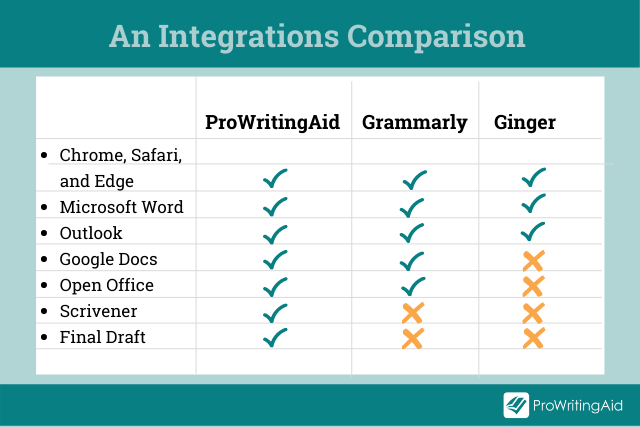 An Integrations Comparison

| | ProWritingAid | Grammarly | Ginger |
|---|---|---|---|
| • Chrome, Safari, and Edge | ✓ | ✓ | ✓ |
| • Microsoft Word | ✓ | ✓ | ✓ |
| • Outlook | ✓ | ✓ | ✓ |
| • Google Docs | ✓ | ✓ | ✗ |
| • Open Office | ✓ | ✓ | ✗ |
| • Scrivener | ✓ | ✗ | ✗ |
| • Final Draft | ✓ | ✗ | ✗ |

ProWritingAid